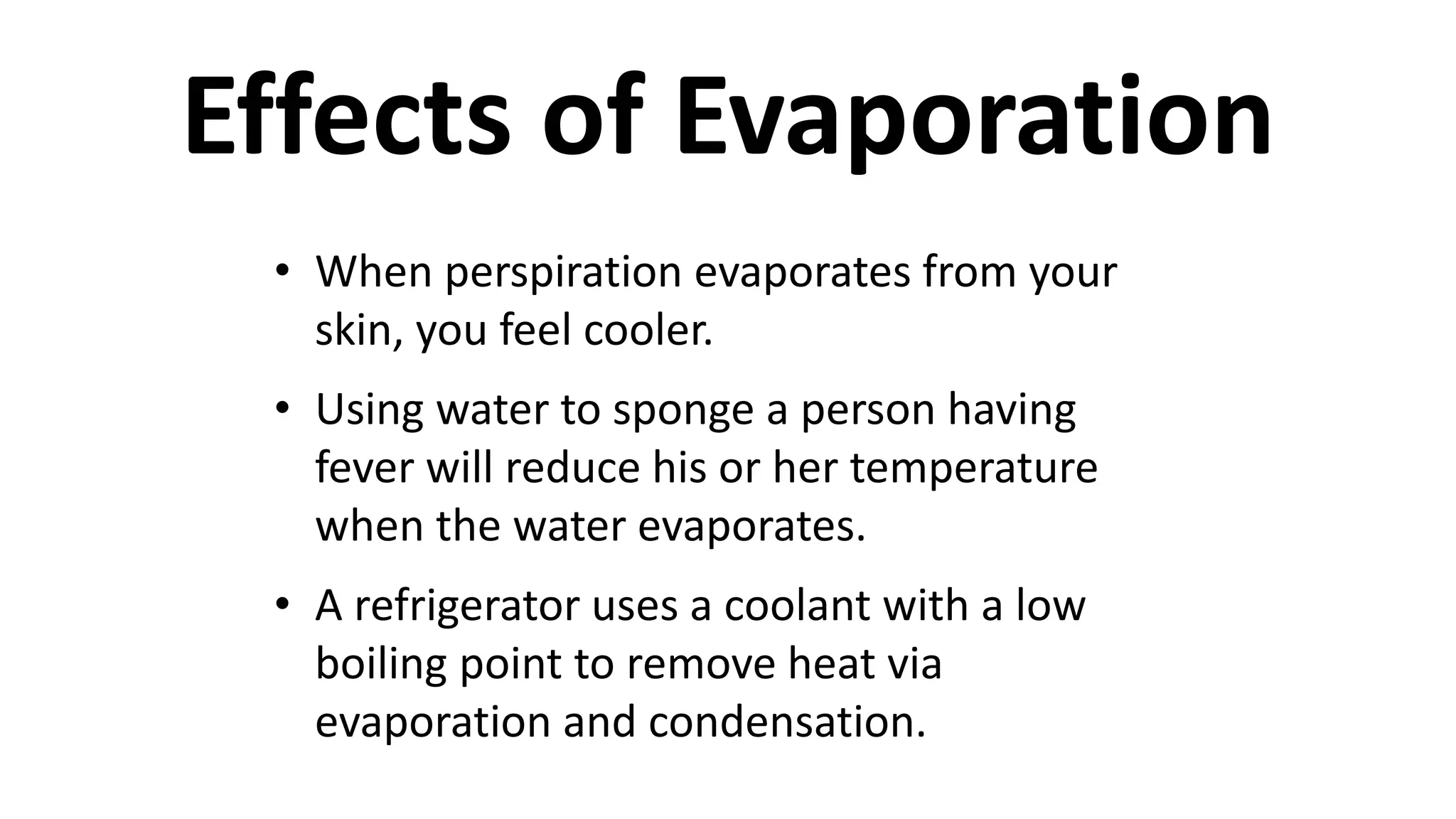 Effects of Evaporation

• When perspiration evaporates from your skin, you feel cooler.

• Using water to sponge a person having fever will reduce his or her temperature when the water evaporates.

• A refrigerator uses a coolant with a low boiling point to remove heat via evaporation and condensation.